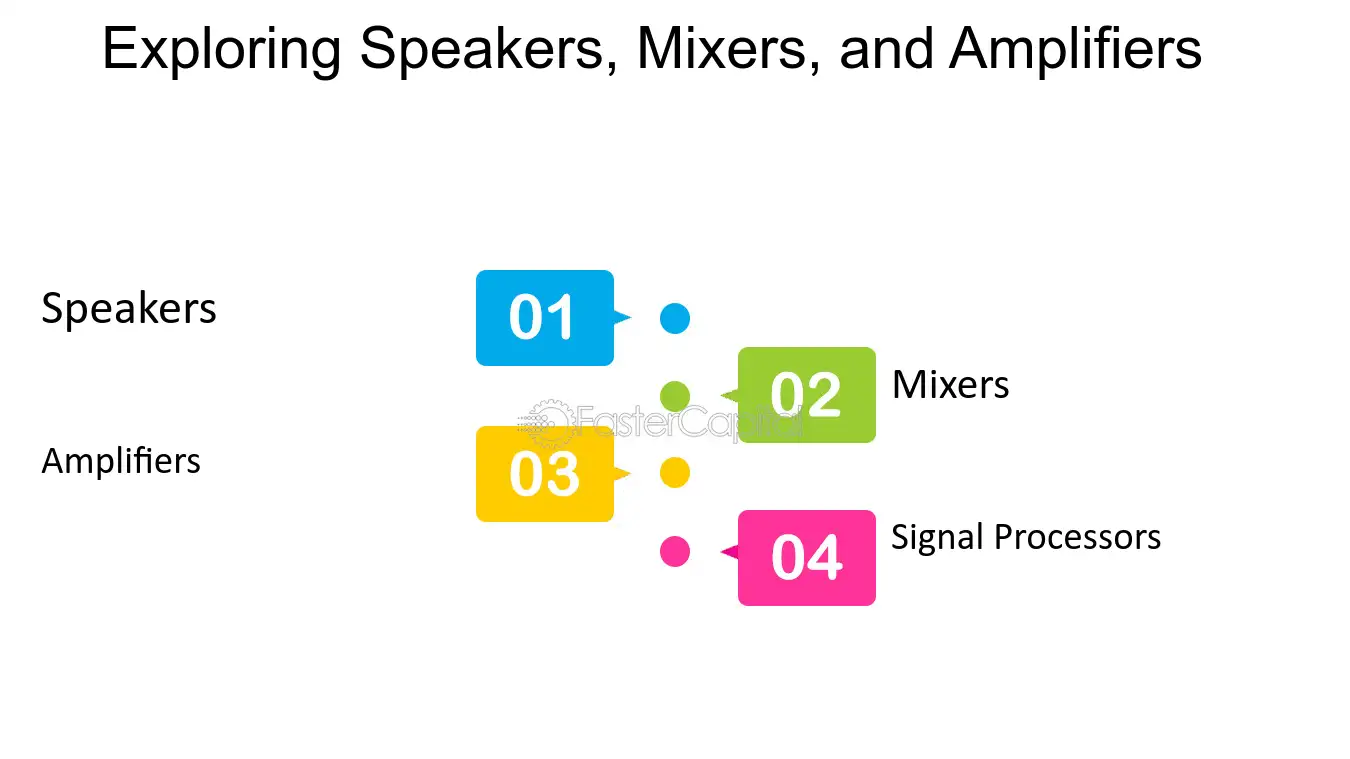 Exploring Speakers, Mixers, and Amplifiers

Speakers

01

02

Mixers

Amplifiers

03

04

Signal Processors

FasterCapital